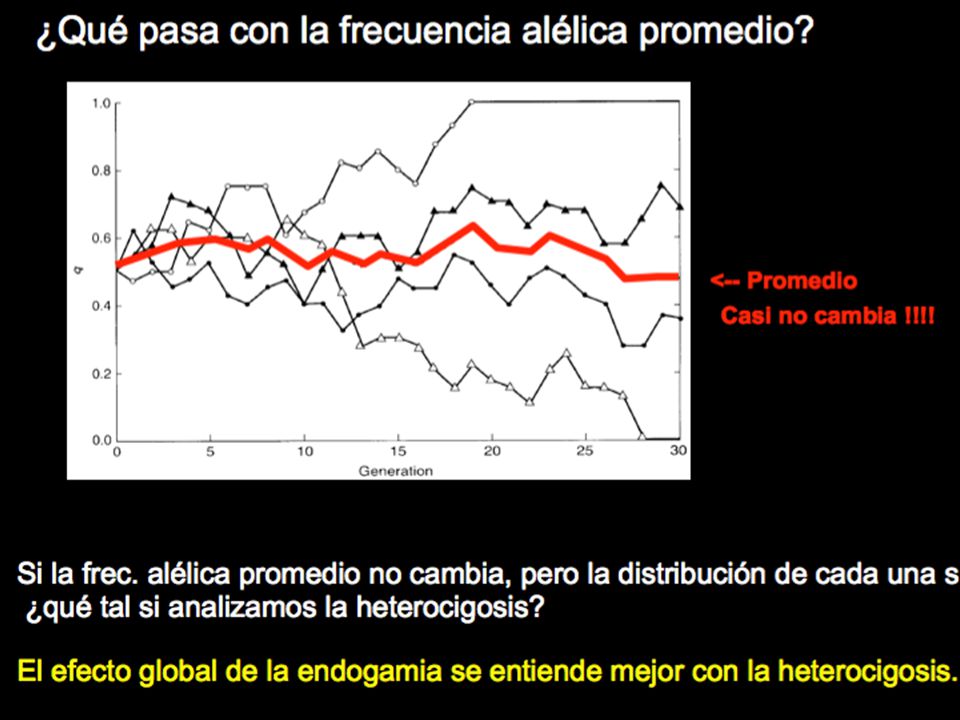 ¿Qué pasa con la frecuencia alélica promedio?

1.0
0.8
0.6
0.4
0.2
0.0
q
0
5
10
15
20
25
30
Generation

<-- Promedio
Casi no cambia !!!!

Si la frec. alélica promedio no cambia, pero la distribución de cada una s
¿qué tal si analizamos la heterocigosis?

El efecto global de la endogamia se entiende mejor con la heterocigosis.